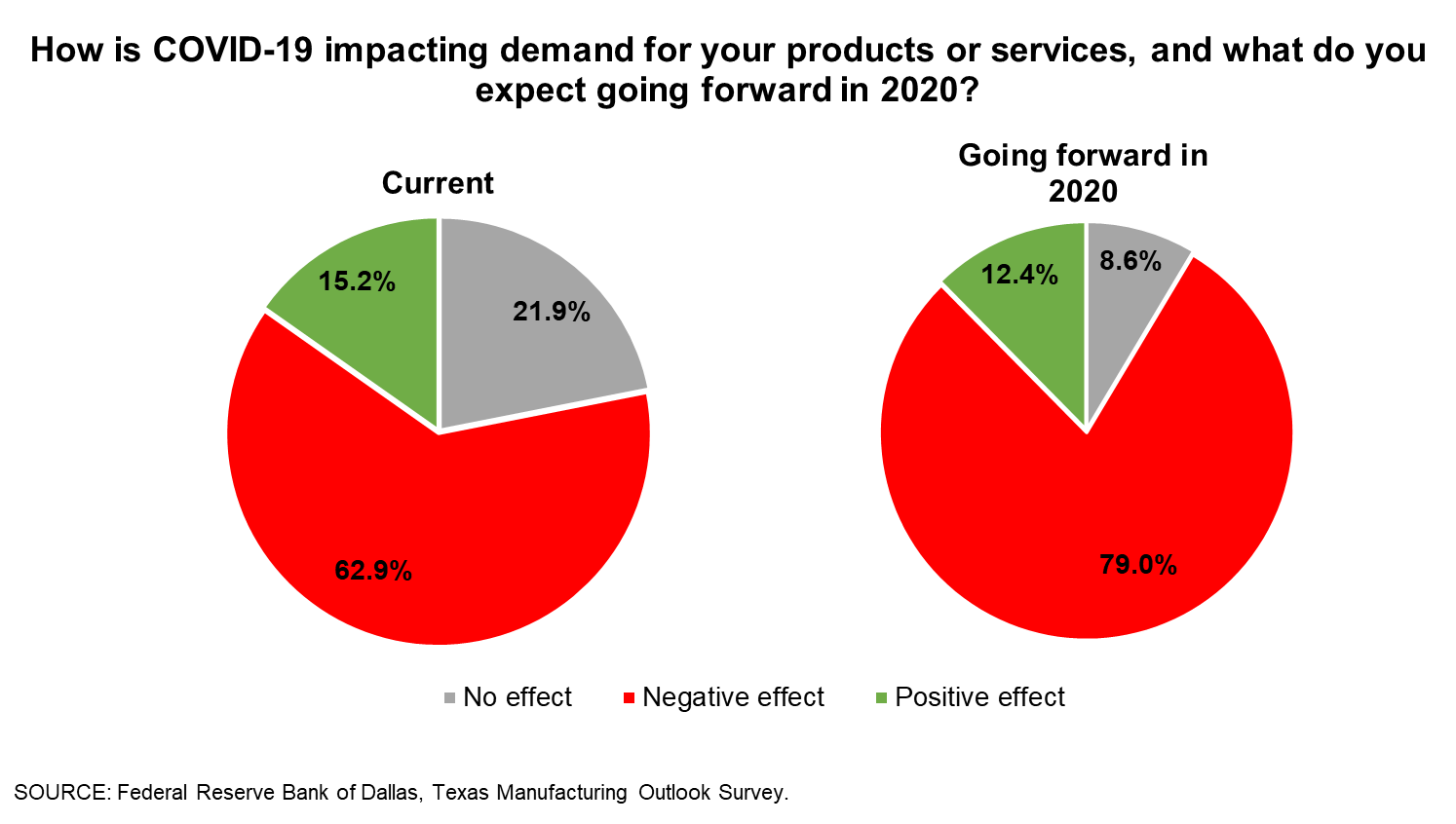 How is COVID-19 impacting demand for your products or services, and what do you expect going forward in 2020?

Current

15.2%

21.9%

62.9%

Going forward in 2020

12.4%

8.6%

79.0%

No effect Negative effect Positive effect

SOURCE: Federal Reserve Bank of Dallas, Texas Manufacturing Outlook Survey.